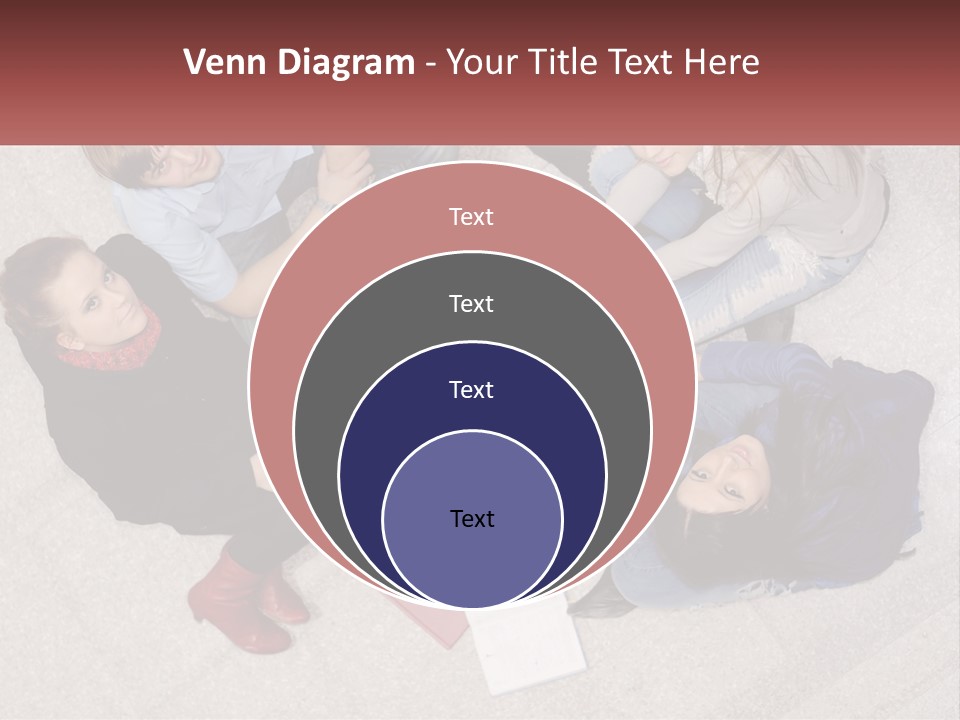 Venn Diagram - Your Title Text Here

Text

Text

Text

Text